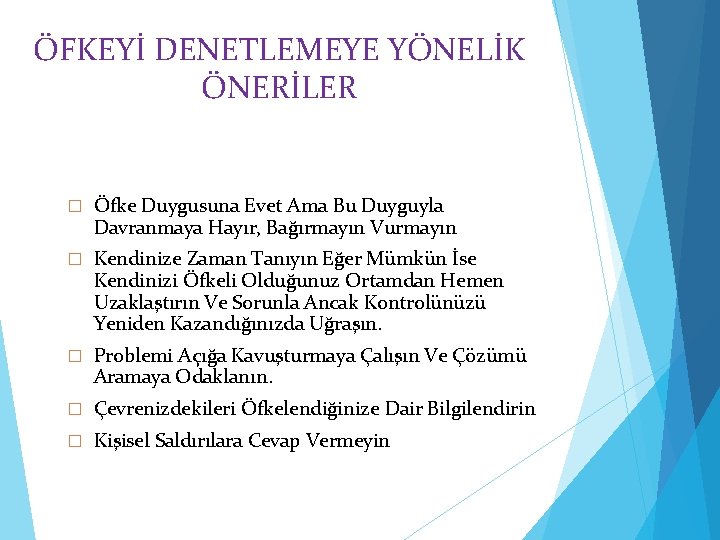 ÖFKEYİ DENETLEMEYE YÖNELİK ÖNERİLER

□ Öfke Duygusuna Evet Ama Bu Duyguyla Davranmaya Hayır, Bağırmayın Vurmayın

□ Kendinize Zaman Tanıyın Eğer Mümkün İse Kendinizi Öfkeli Olduğunuz Ortamdan Hemen Uzaklaştırın Ve Sorunla Ancak Kontrolünüzü Yeniden Kazandığınızda Uğraşın.

□ Problemi Açığa Kavuşturmaya Çalışın Ve Çözümü Aramaya Odaklanın.

□ Çevrenizdekileri Öfkelendiğinize Dair Bilgilendirin

□ Kişisel Saldırılara Cevap Vermeyin